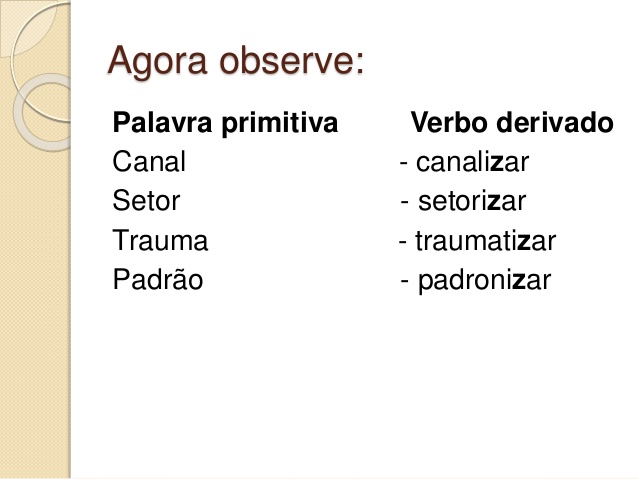 Agora observe:

| Palavra primitiva | Verbo derivado |
|---|---|
| Canal | - canalizar |
| Setor | - setorizar |
| Trauma | - traumatizar |
| Padrão | - padronizar |